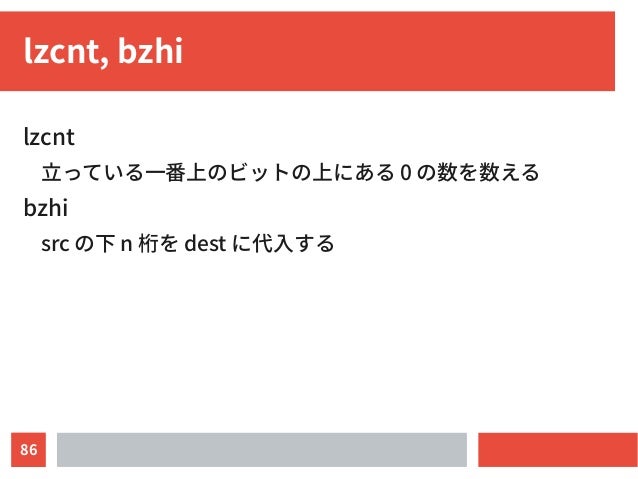 lzcnt, bzhi

lzcnt

立っている一番上のビットの上にある 0 の数を数える

bzhi

src の下 n 桁を dest に代入する

86